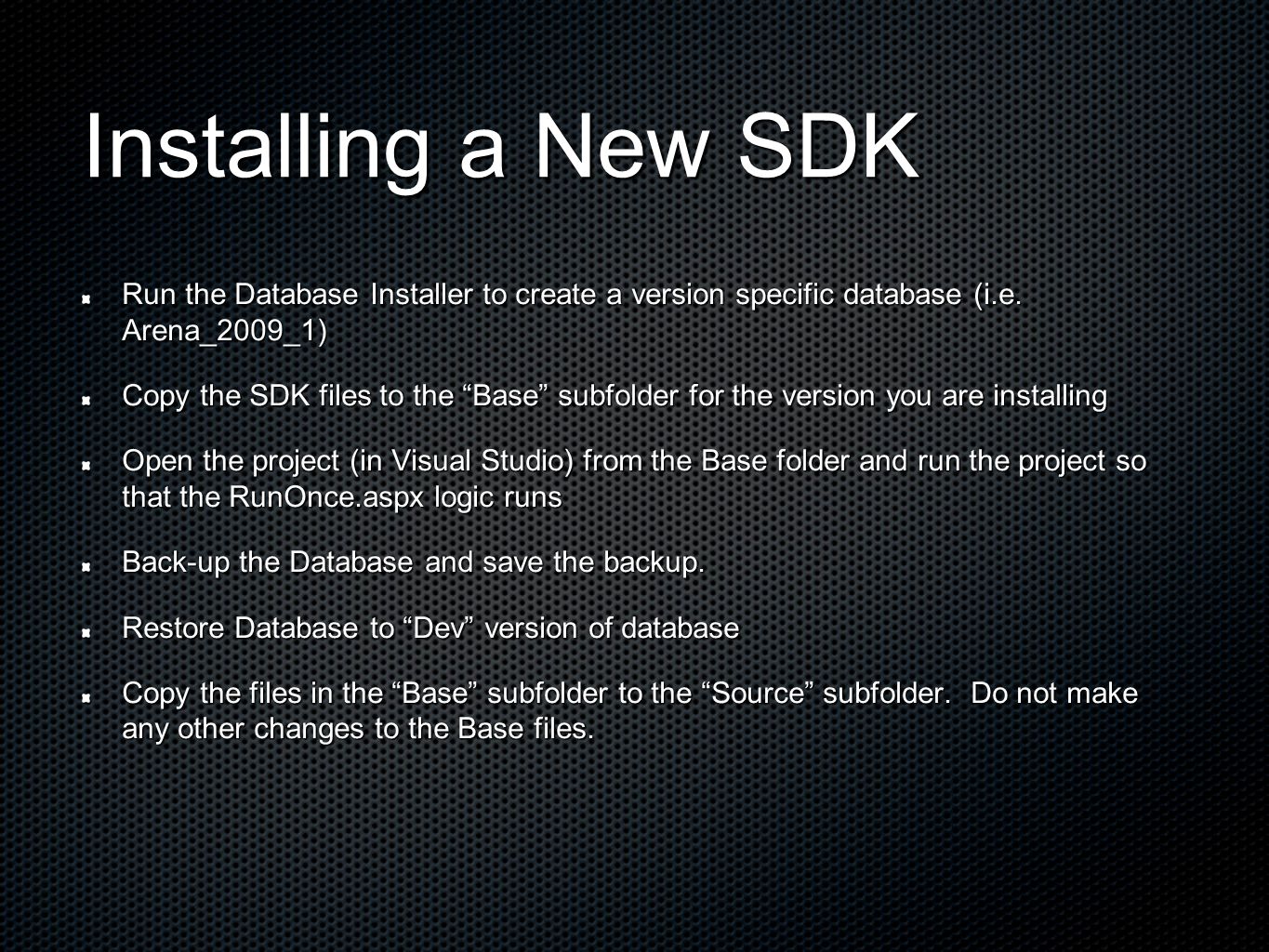 Installing a New SDK

Run the Database Installer to create a version specific database (i.e. Arena_2009_1)

Copy the SDK files to the “Base” subfolder for the version you are installing

Open the project (in Visual Studio) from the Base folder and run the project so that the RunOnce.aspx logic runs

Back-up the Database and save the backup.

Restore Database to “Dev” version of database

Copy the files in the “Base” subfolder to the “Source” subfolder. Do not make any other changes to the Base files.